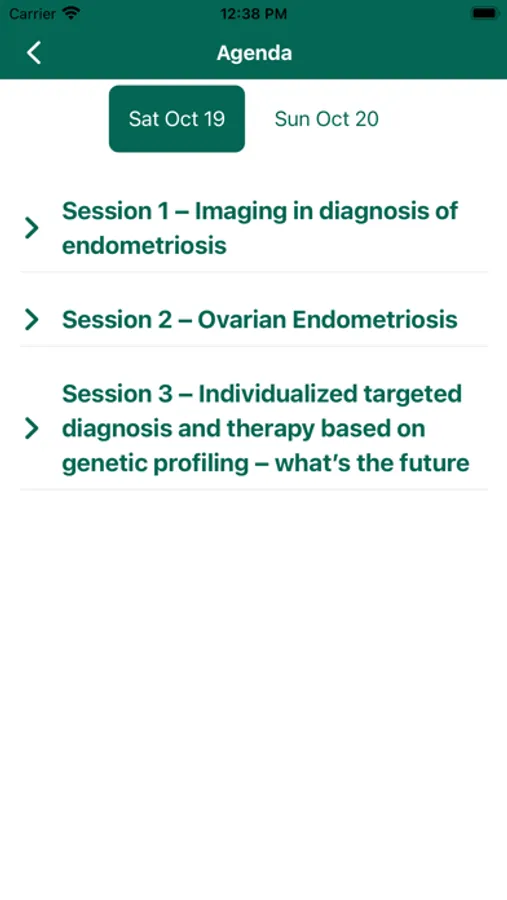 Carrier 12:38 PM

Agenda

Sat Oct 19 Sun Oct 20

Session 1 – Imaging in diagnosis of endometriosis

Session 2 – Ovarian Endometriosis

Session 3 – Individualized targeted diagnosis and therapy based on genetic profiling – what's the future